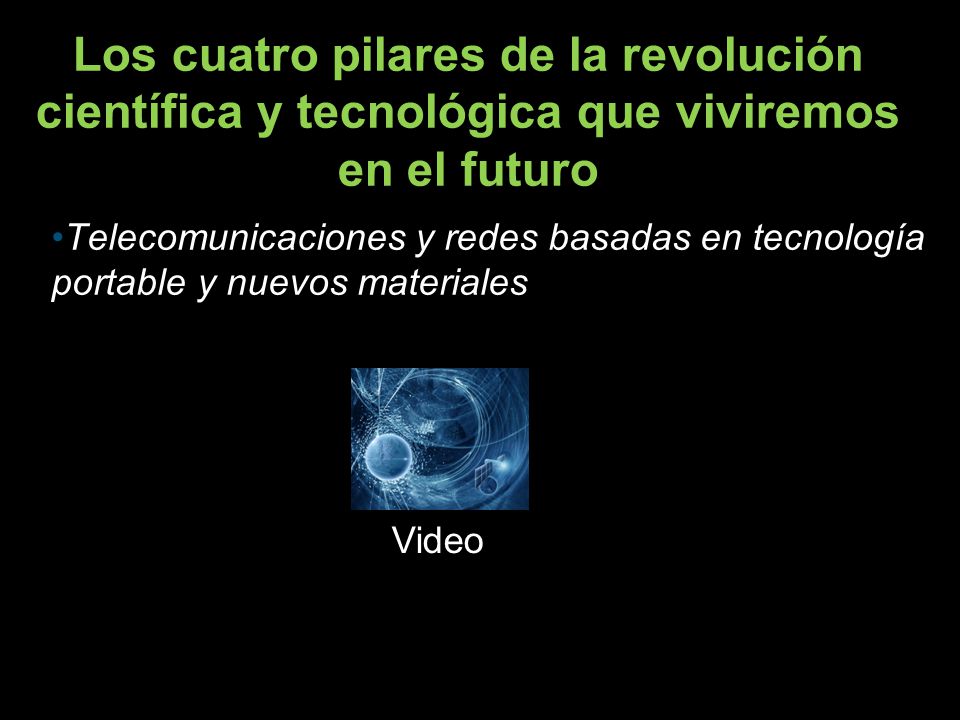 Los cuatro pilares de la revolución científica y tecnológica que viviremos en el futuro

•Telecomunicaciones y redes basadas en tecnología portable y nuevos materiales

Video